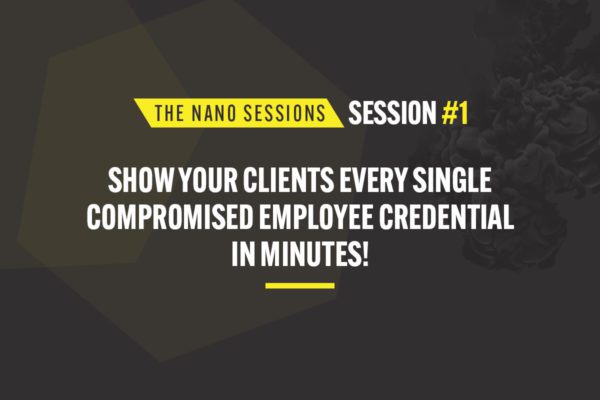 THE NANO SESSIONS SESSION #1

SHOW YOUR CLIENTS EVERY SINGLE COMPROMISED EMPLOYEE CREDENTIAL IN MINUTES!